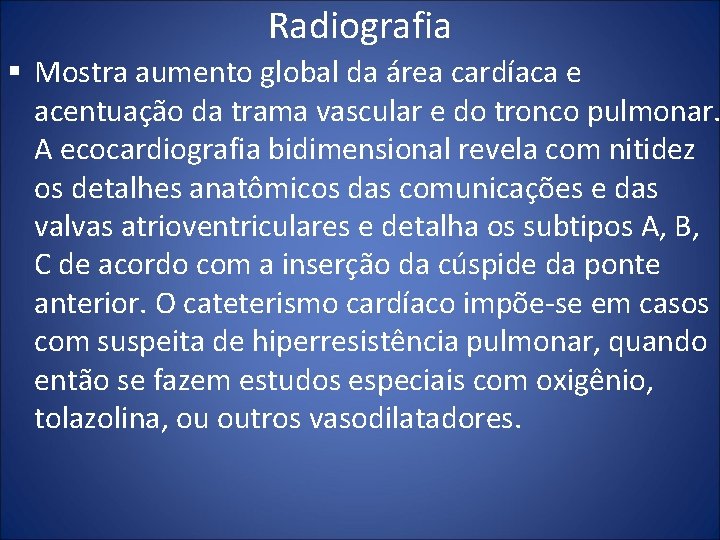 Radiografia

▪ Mostra aumento global da área cardíaca e acentuação da trama vascular e do tronco pulmonar. A ecocardiografia bidimensional revela com nitidez os detalhes anatômicos das comunicações e das valvas atrioventriculares e detalha os subtipos A, B, C de acordo com a inserção da cúspide da ponte anterior. O cateterismo cardíaco impõe-se em casos com suspeita de hiperresistência pulmonar, quando então se fazem estudos especiais com oxigênio, tolazolina, ou outros vasodilatadores.